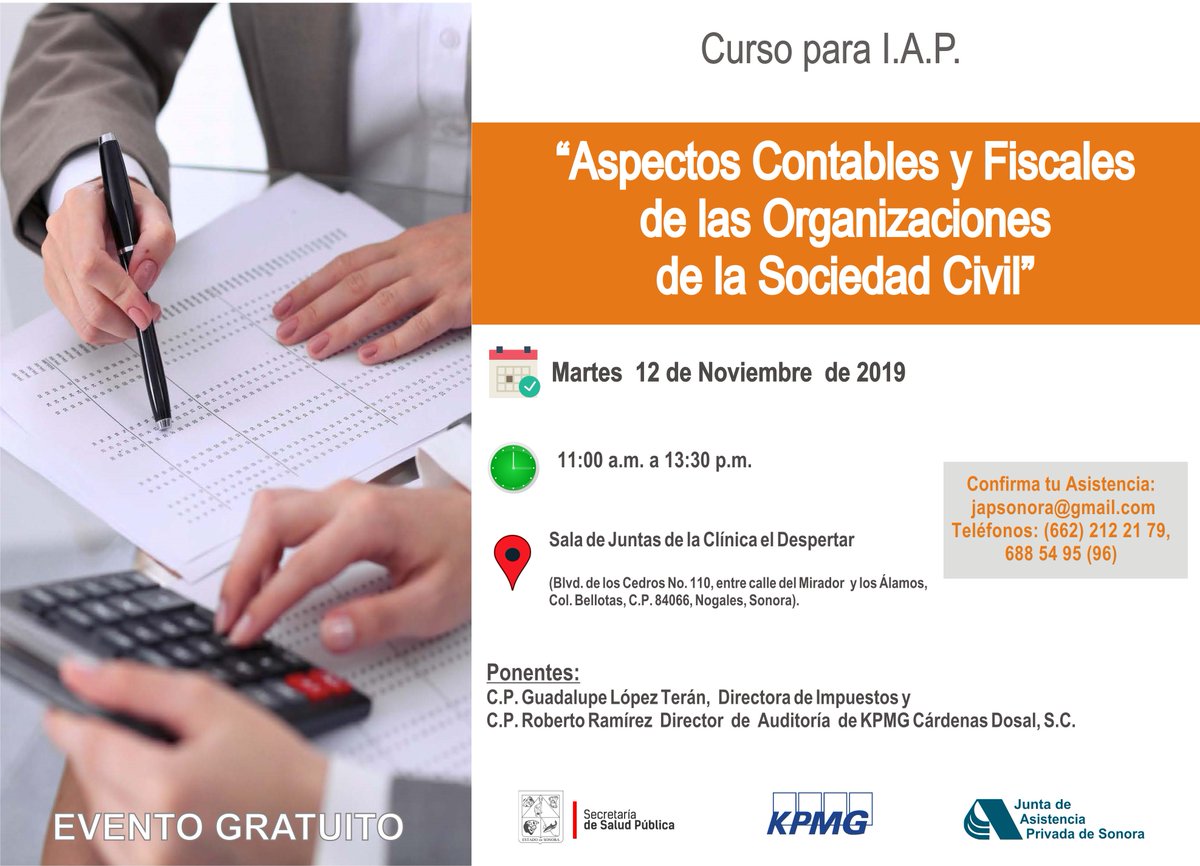 Curso para I.A.P.

“Aspectos Contables y Fiscales de las Organizaciones de la Sociedad Civil”

Martes 12 de Noviembre de 2019

11:00 a.m. a 13:30 p.m.

Sala de Juntas de la Clínica el Despertar

(Blvd. de los Cedros No. 110, entre calle del Mirador y los Álamos, Col. Bellotas, C.P. 84066, Nogales, Sonora).

Confirma tu Asistencia:
japsonora@gmail.com
Teléfonos: (662) 212 21 79, 688 54 95 (96)

Ponentes:
C.P. Guadalupe López Terán, Directora de Impuestos y
C.P. Roberto Ramírez Director de Auditoría de KPMG Cárdenas Dosal, S.C.

EVENTO GRATUITO

ESTADO DE SONORA
Secretaría de Salud Pública

KPMG

Junta de Asistencia Privada de Sonora